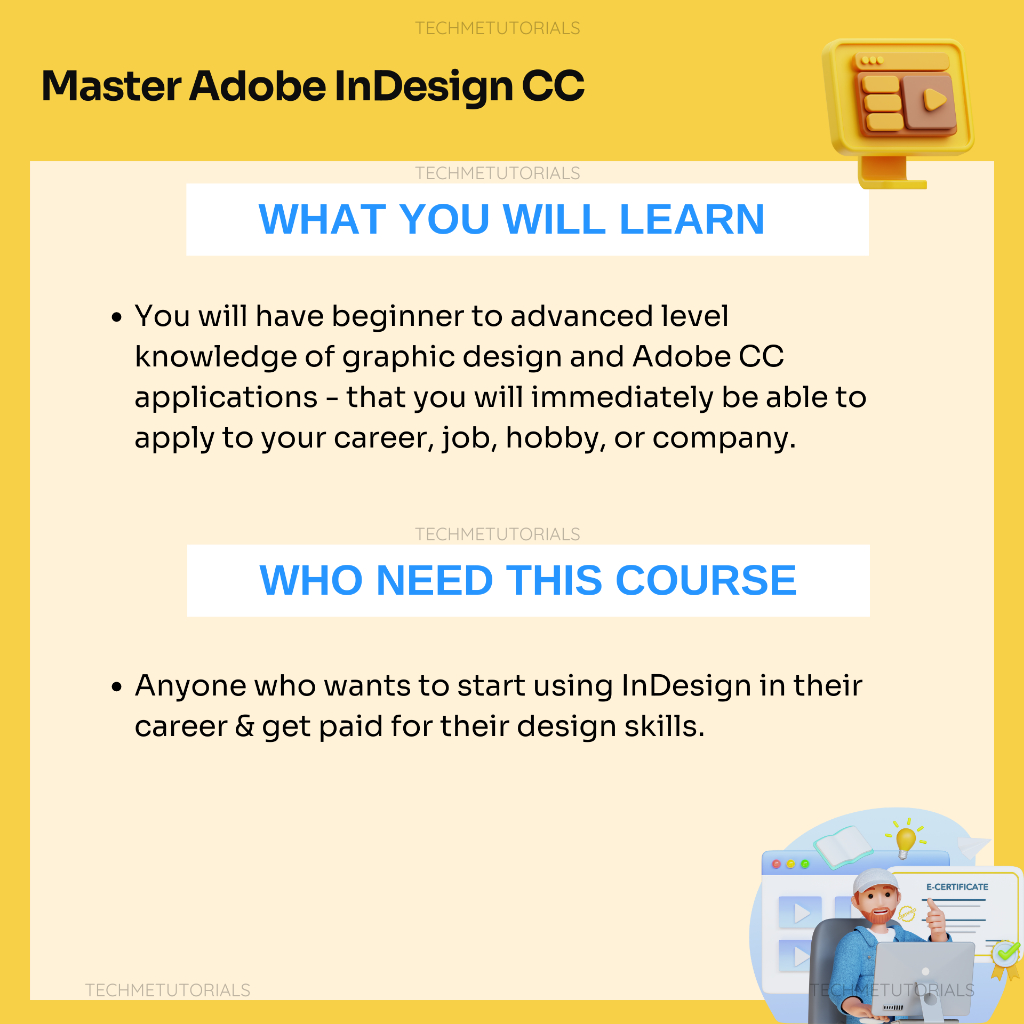 TECHMETUTORIALS

Master Adobe InDesign CC

TECHMETUTORIALS

WHAT YOU WILL LEARN

• You will have beginner to advanced level knowledge of graphic design and Adobe CC applications - that you will immediately be able to apply to your career, job, hobby, or company.

TECHMETUTORIALS

WHO NEED THIS COURSE

• Anyone who wants to start using InDesign in their career & get paid for their design skills.

E-CERTIFICATE

TECHMETUTORIALS

TECHMETUTORIALS